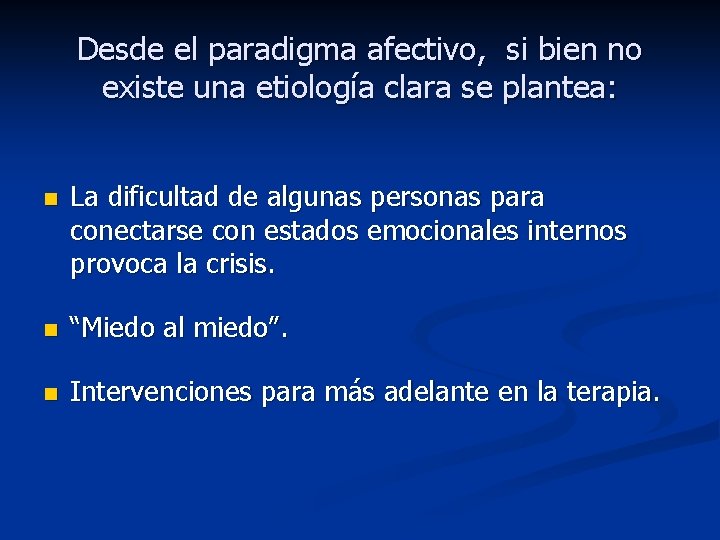 Desde el paradigma afectivo, si bien no existe una etiología clara se plantea:

• La dificultad de algunas personas para conectarse con estados emocionales internos provoca la crisis.

• "Miedo al miedo".

• Intervenciones para más adelante en la terapia.